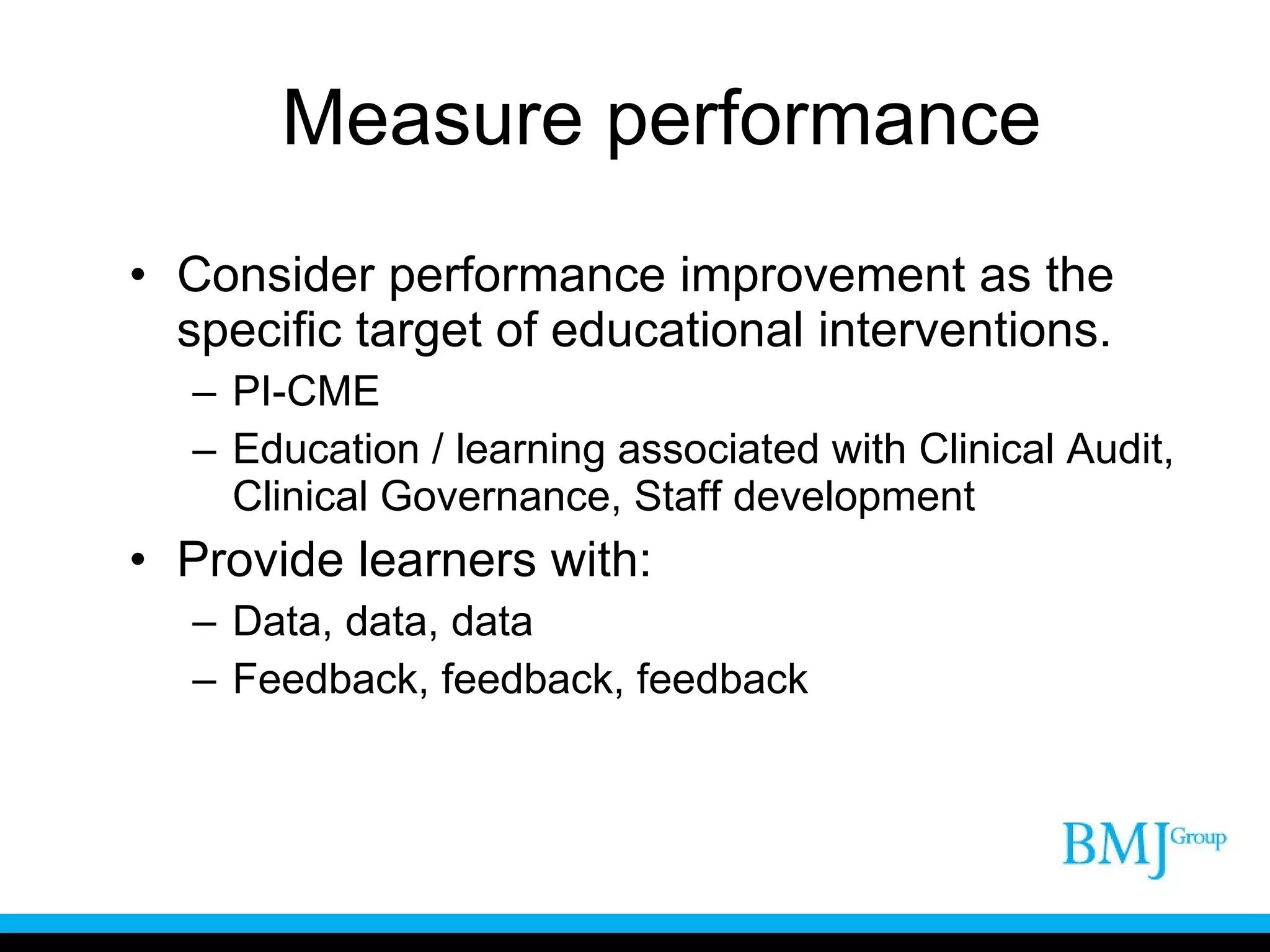 Measure performance

• Consider performance improvement as the specific target of educational interventions.
– PI-CME
– Education / learning associated with Clinical Audit, Clinical Governance, Staff development

• Provide learners with:
– Data, data, data
– Feedback, feedback, feedback

BMJ Group